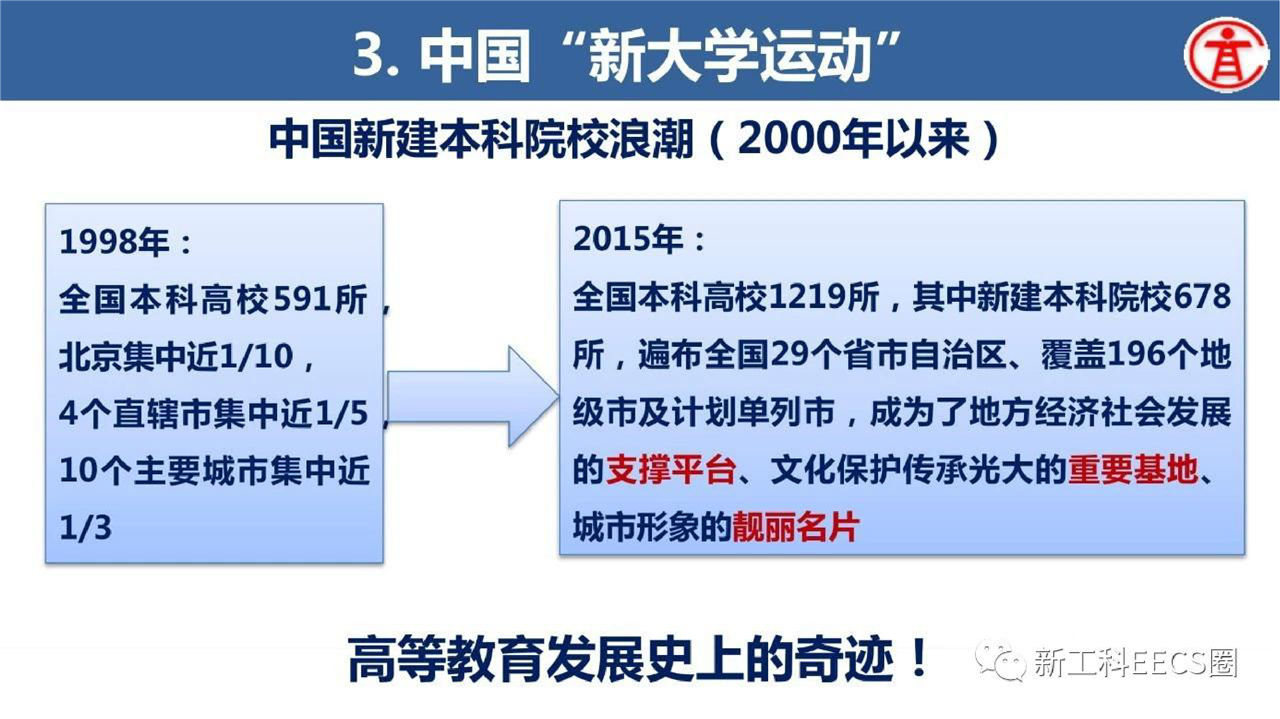 3. 中国“新大学运动”

中国新建本科院校浪潮（2000年以来）

1998年：
全国本科高校591所，
北京集中近1/10，
4个直辖市集中近1/5，
10个主要城市集中近1/3

2015年：
全国本科高校1219所，其中新建本科院校678所，遍布全国29个省市自治区、覆盖196个地级市及计划单列市，成为了地方经济社会发展的支撑平台、文化保护传承光大的重要基地、城市形象的靓丽名片

高等教育发展史上的奇迹！

新工科EECS圈